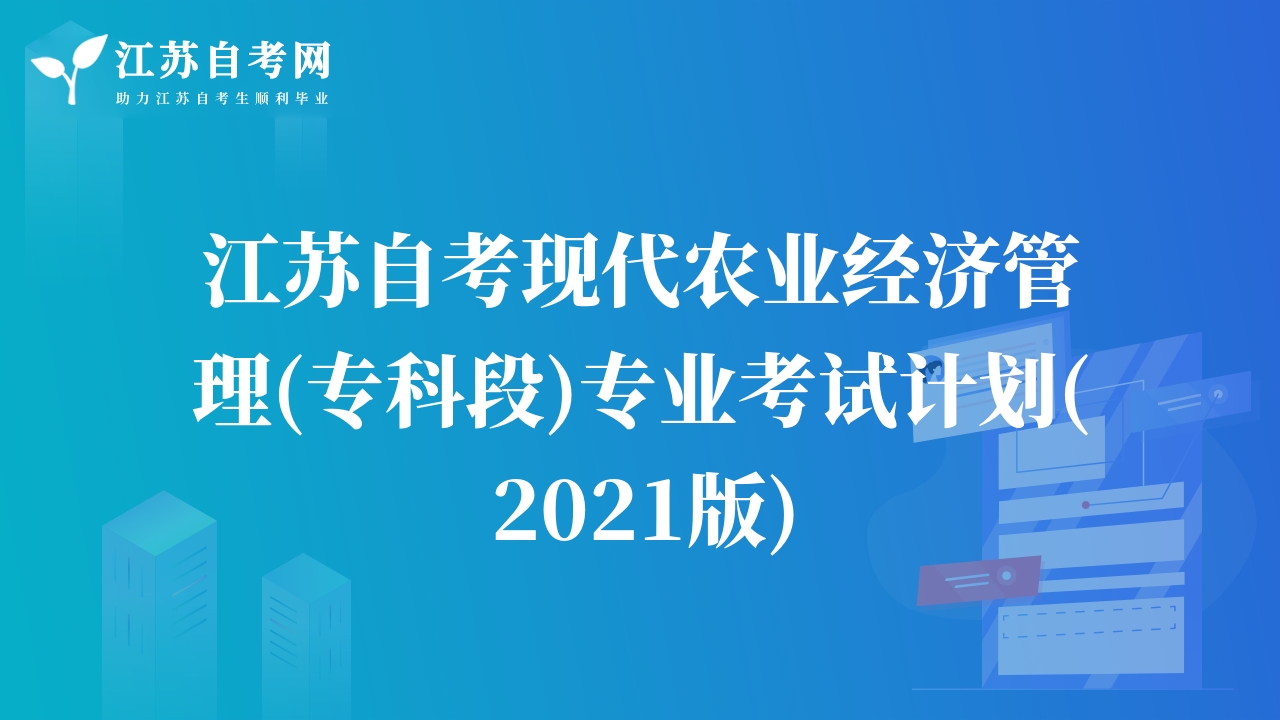 江苏自考网
助力江苏自考生顺利毕业

江苏自考现代农业经济管理(专科段)专业考试计划(2021版)